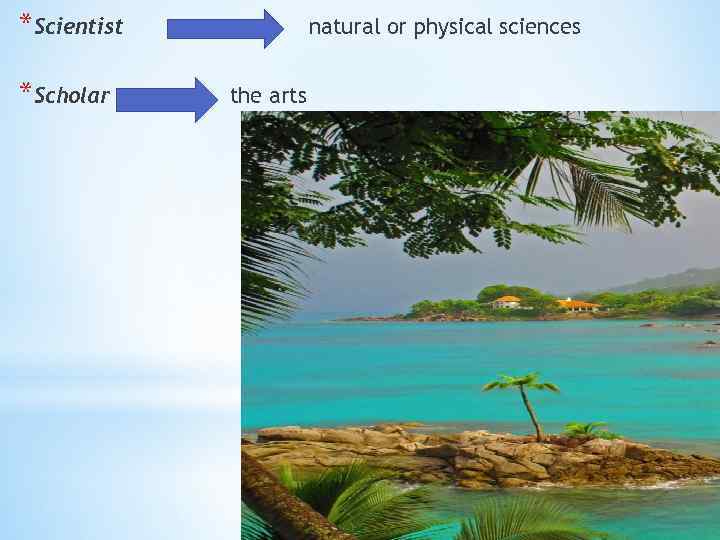 *Scientist natural or physical sciences

*Scholar the arts